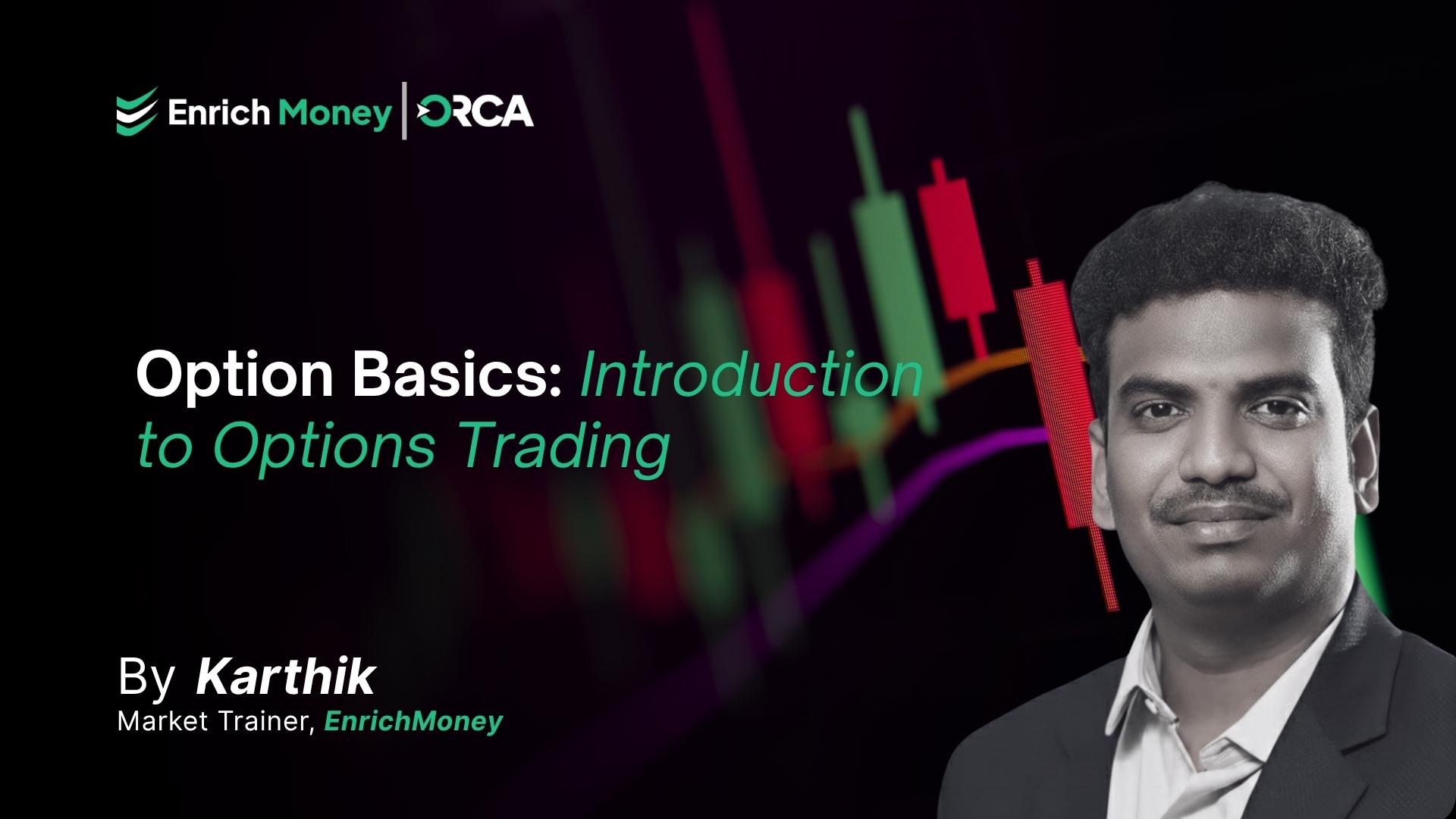 Enrich Money | ORCA

Option Basics: Introduction to Options Trading

By Karthik
Market Trainer, EnrichMoney